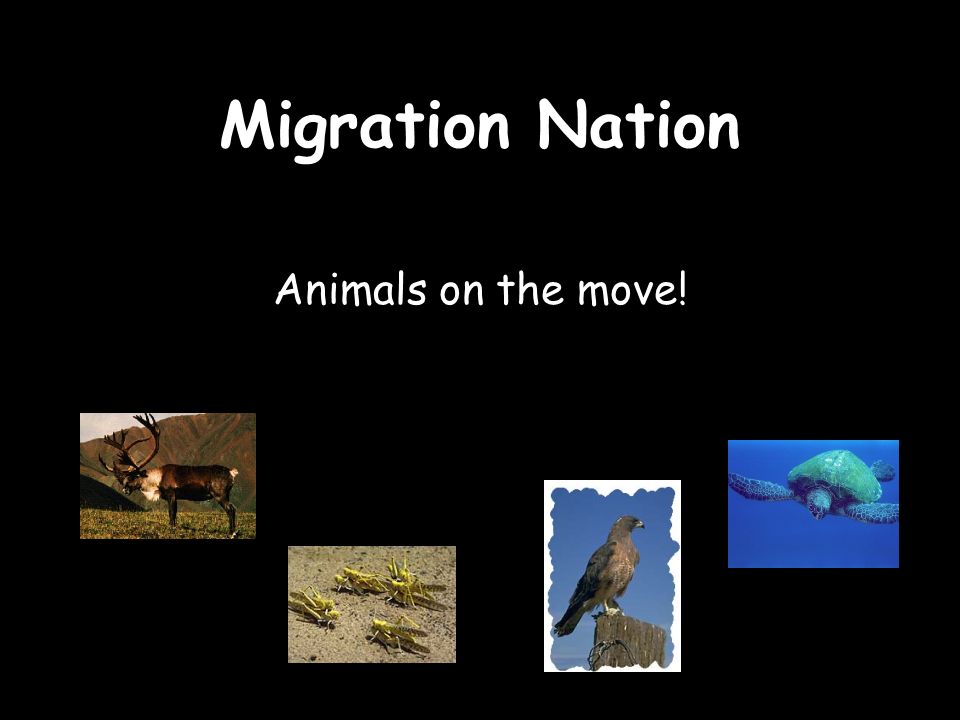 Migration Nation

Animals on the move!